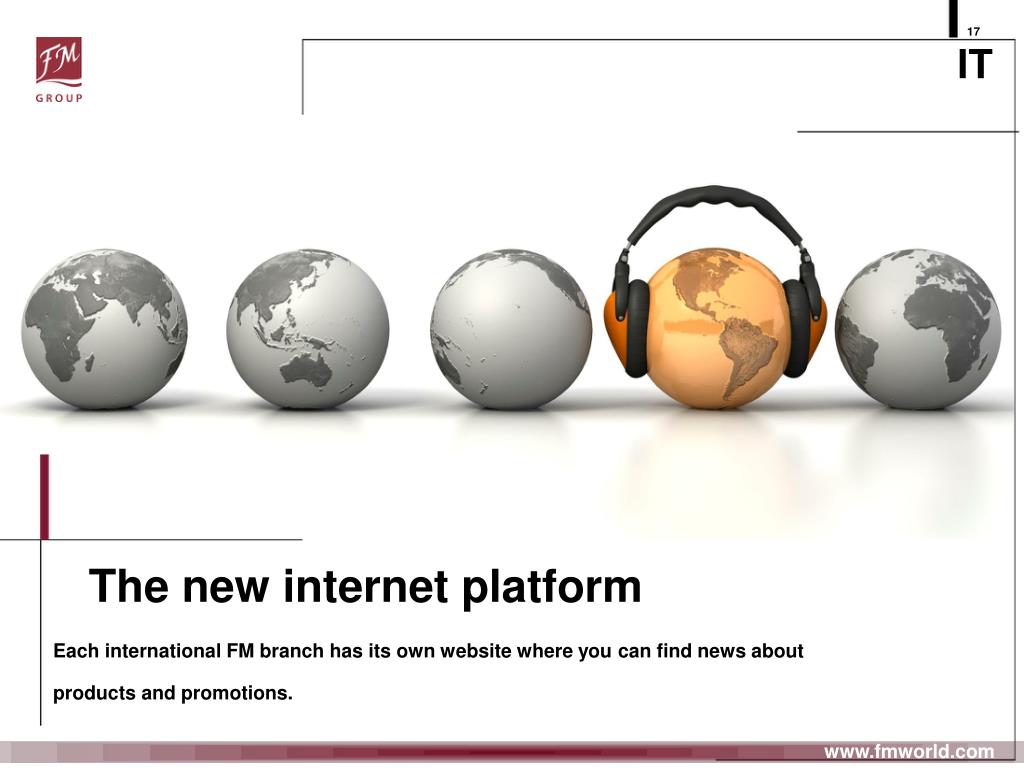 FM
GROUP

17

IT

The new internet platform

Each international FM branch has its own website where you can find news about products and promotions.

www.fmworld.com